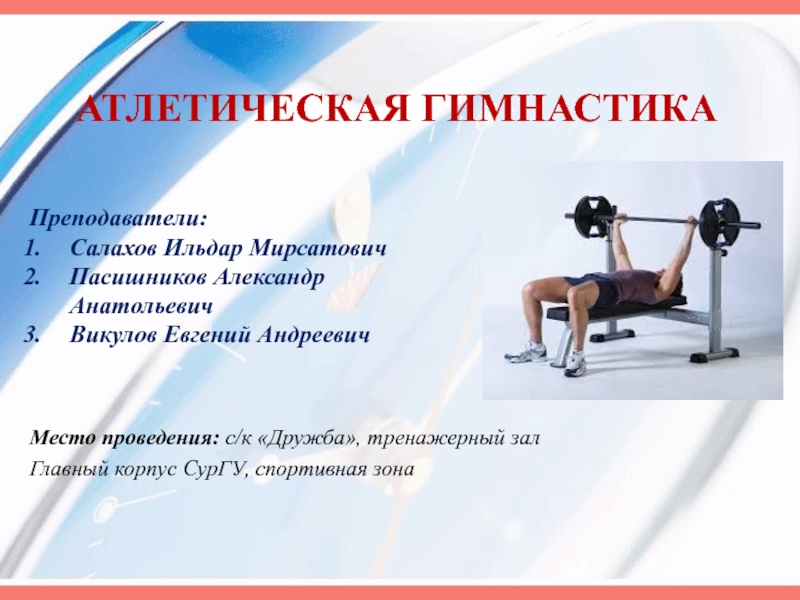 АТЛЕТИЧЕСКАЯ ГИМНАСТИКА

Преподаватели:
1. Салахов Ильдар Мирсатович
2. Пасишников Александр Анатольевич
3. Викулов Евгений Андреевич

Место проведения: с/к «Дружба», тренажерный зал
Главный корпус СурГУ, спортивная зона